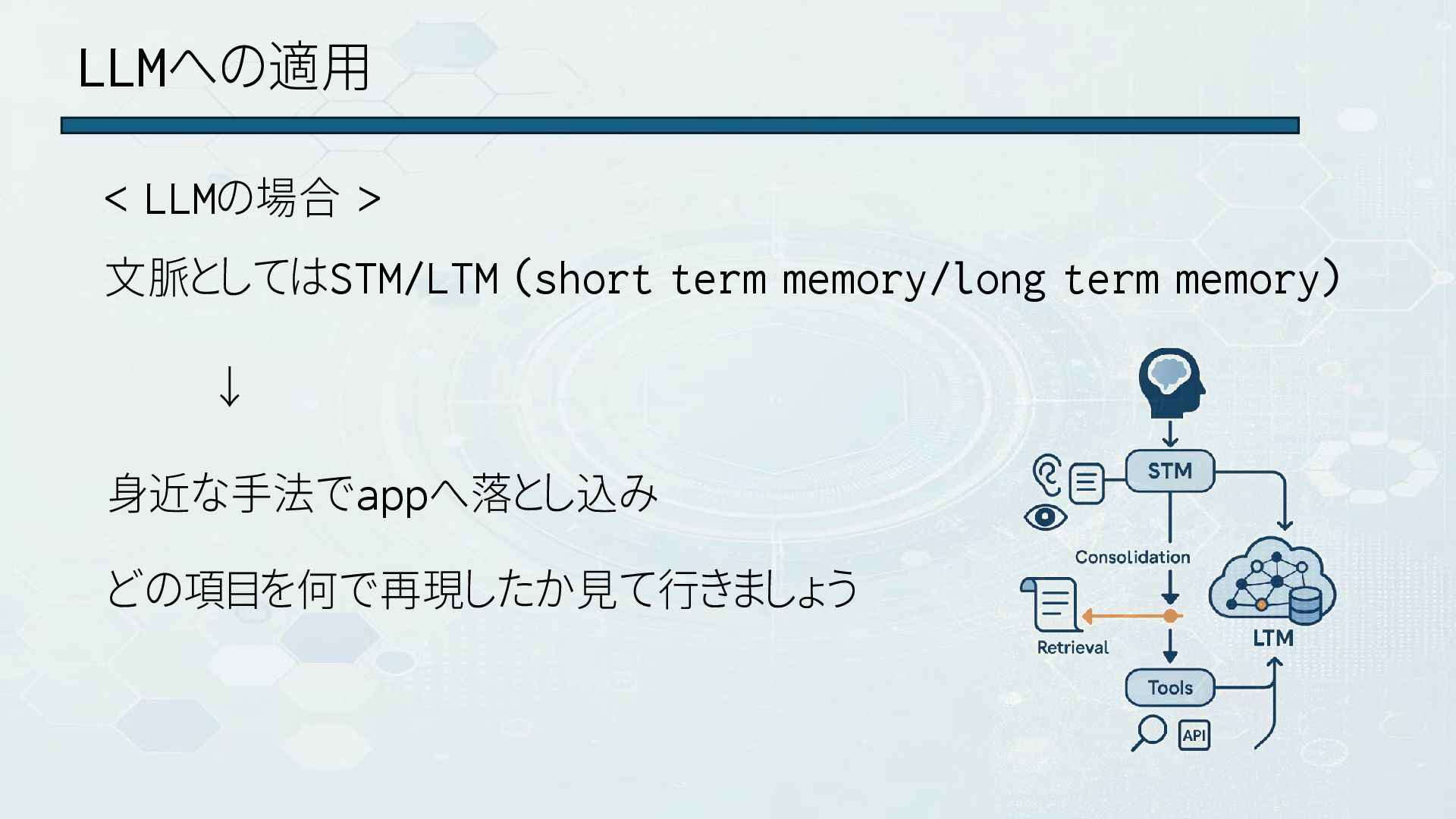 LLMへの適用

< LLMの場合 >

文脈としてはSTM/LTM（short term memory/long term memory）

↓

身近な手法でappへ落とし込み

どの項目を何で再現したか見て行きましょう

STM

Consolidation

Retrieval

LTM

Tools

API